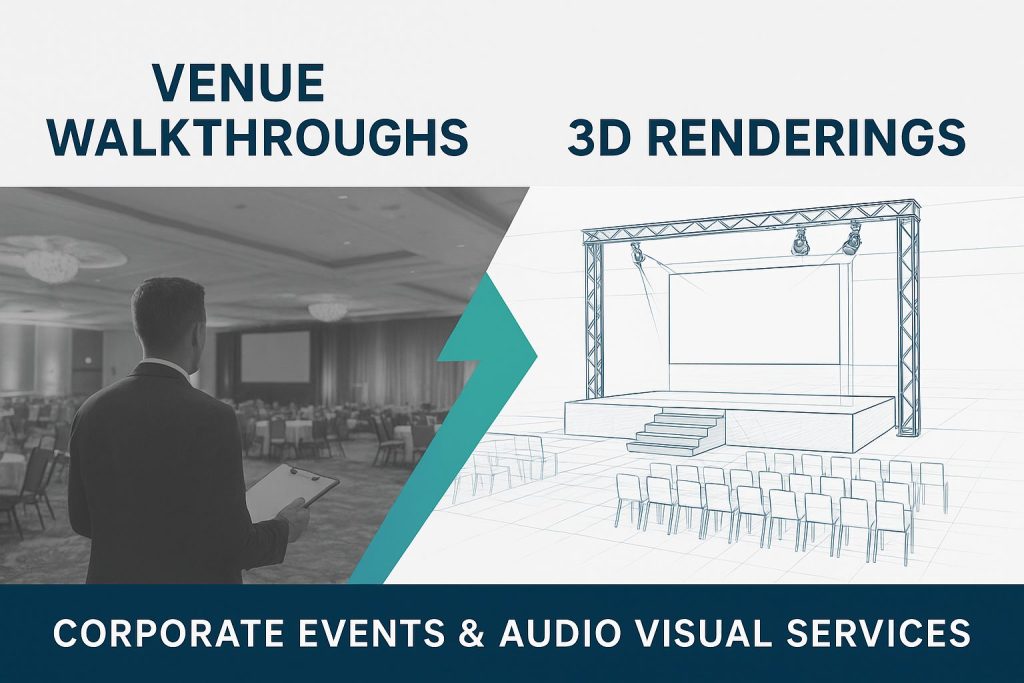 VENUE WALKTHROUGHS

3D RENDERINGS

CORPORATE EVENTS & AUDIO VISUAL SERVICES